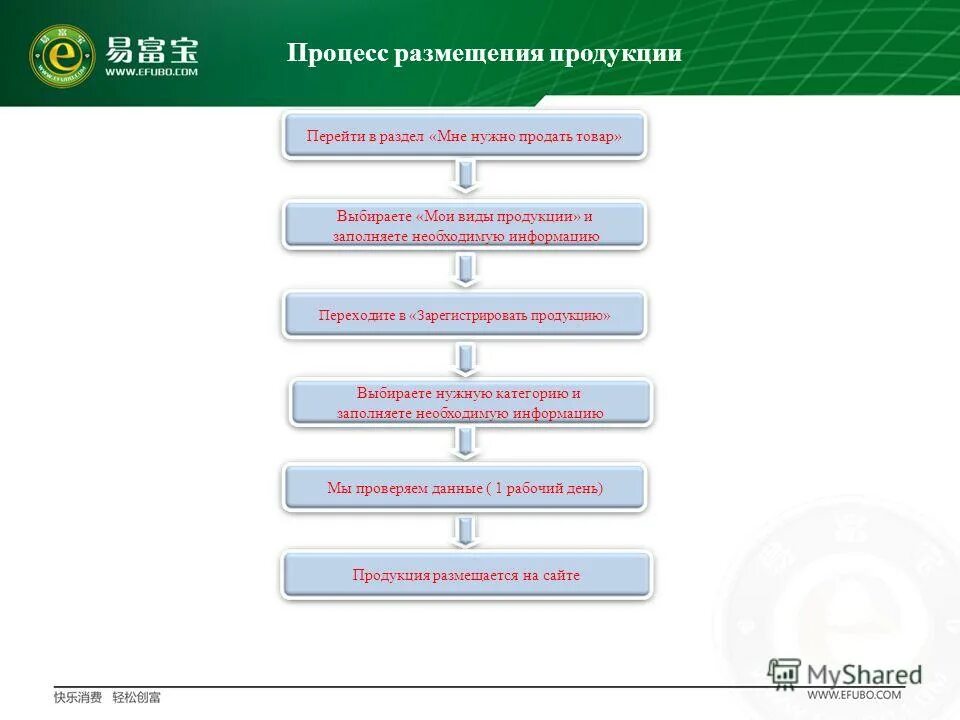 易富宝
WWW.EFUBO.COM

Процесс размещения продукции

Перейти в раздел «Мне нужно продать товар»

Выбираете «Мои виды продукции» и заполняете необходимую информацию

Переходите в «Зарегистрировать продукцию»

Выбираете нужную категорию и заполняете необходимую информацию

Мы проверяем данные ( 1 рабочий день)

Продукция размещается на сайте

快乐消费 轻松创富

MyShared

WWW.EFUBO.COM